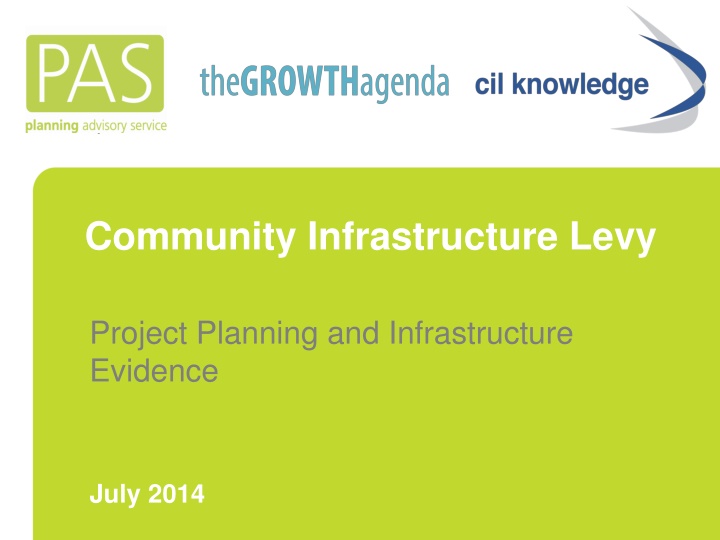 PAS
planning advisory service

theGROWTHagenda

cil knowledge

Community Infrastructure Levy

Project Planning and Infrastructure Evidence

July 2014